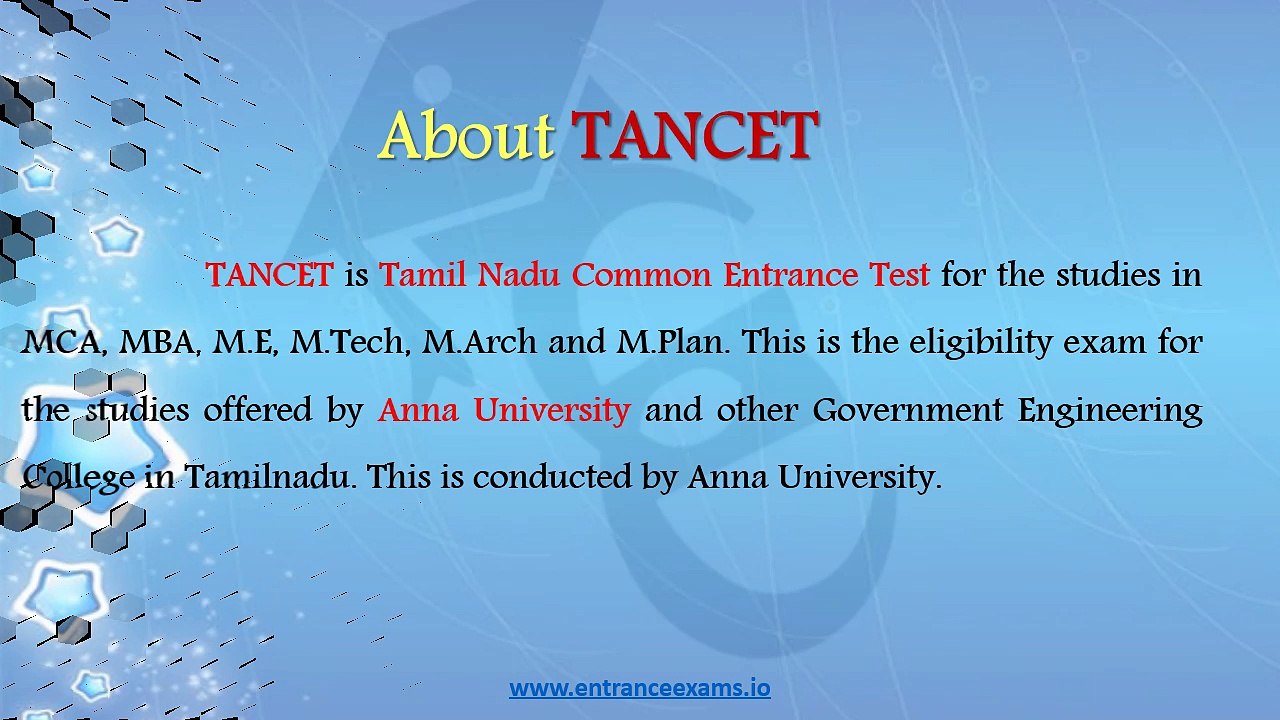 About TANCET

TANCET is Tamil Nadu Common Entrance Test for the studies in MCA, MBA, M.E, M.Tech, M.Arch and M.Plan. This is the eligibility exam for the studies offered by Anna University and other Government Engineering College in Tamilnadu. This is conducted by Anna University.

www.entranceexams.io